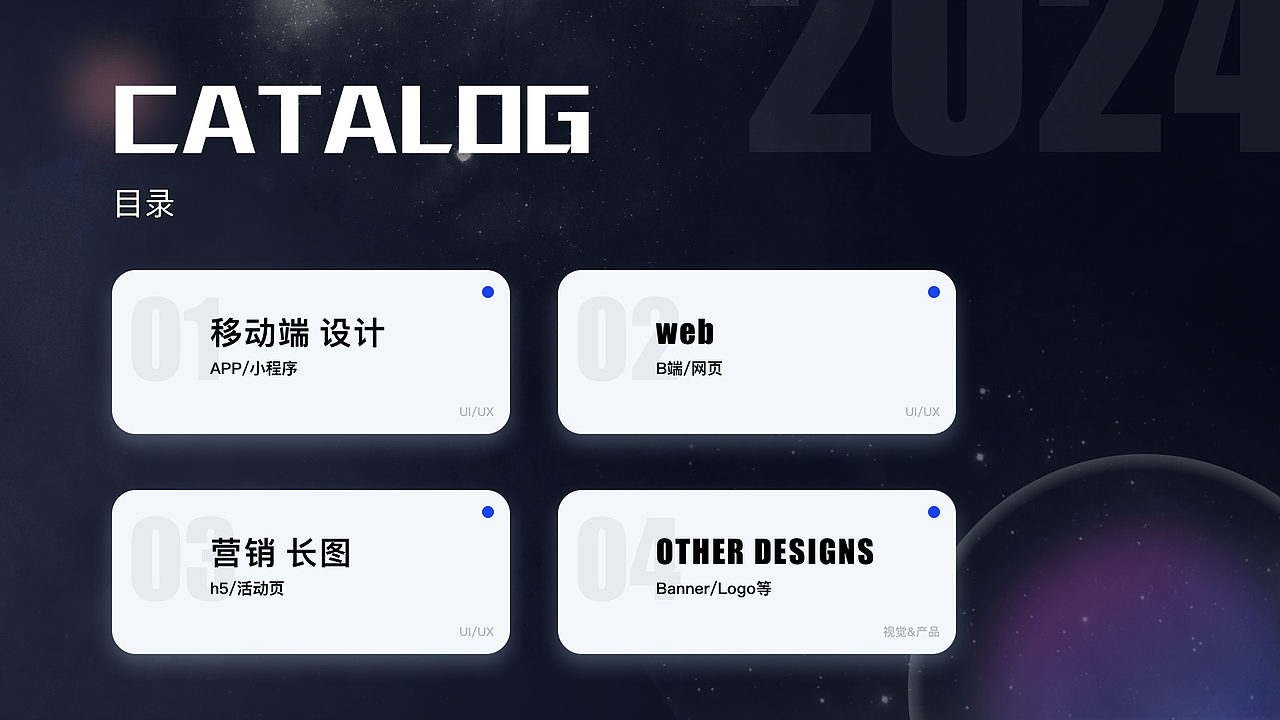 2024

CATALOG
目录

01
移动端 设计
APP/小程序
UI/UX

02
web
B端/网页
UI/UX

03
营销 长图
h5/活动页
UI/UX

04
OTHER DESIGNS
Banner/Logo等
视觉&产品